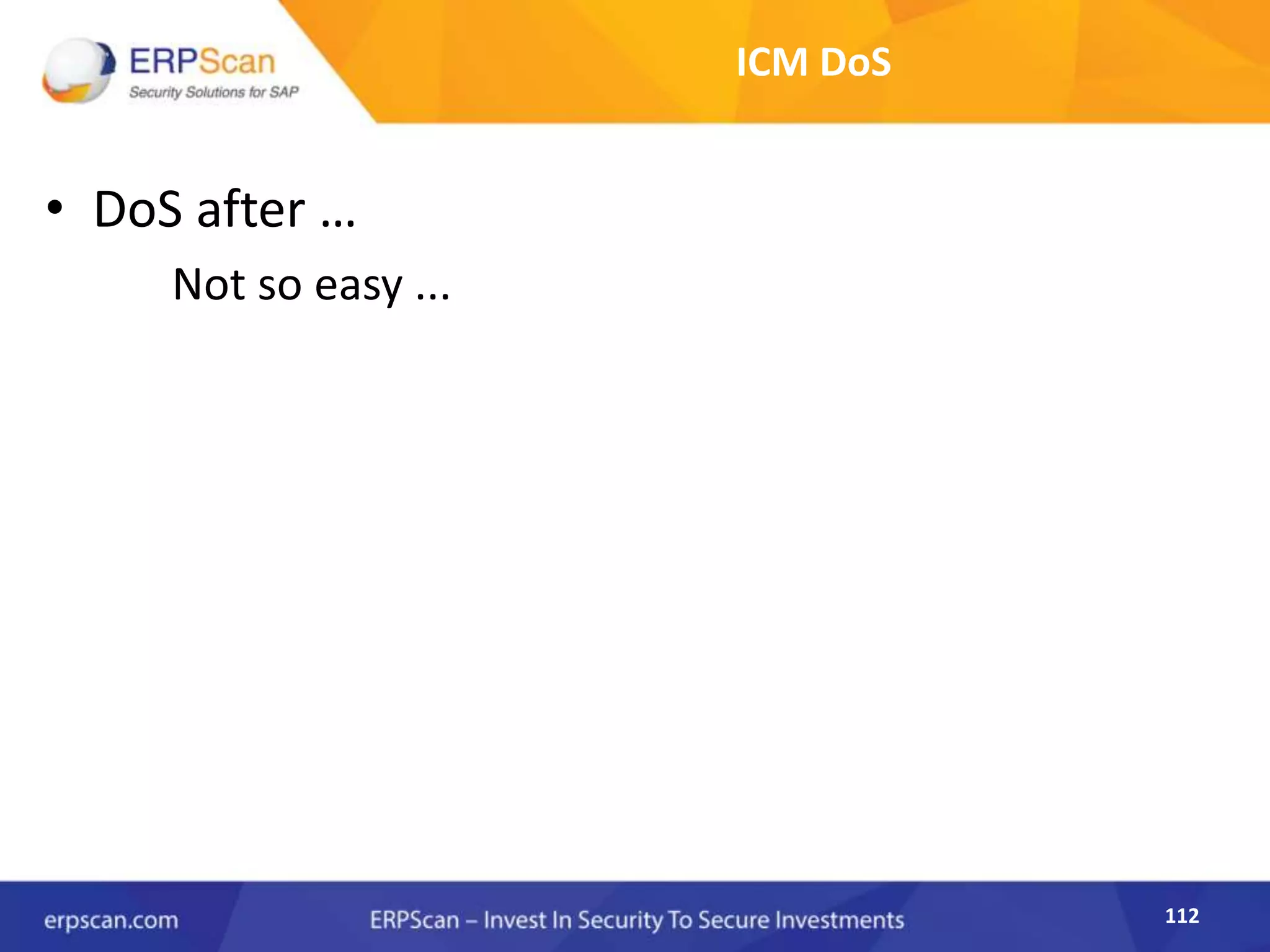 ERPScan
Security Solutions for SAP

ICM DoS

• DoS after …

Not so easy ...

erpscan.com

ERPScan – Invest In Security To Secure Investments

112